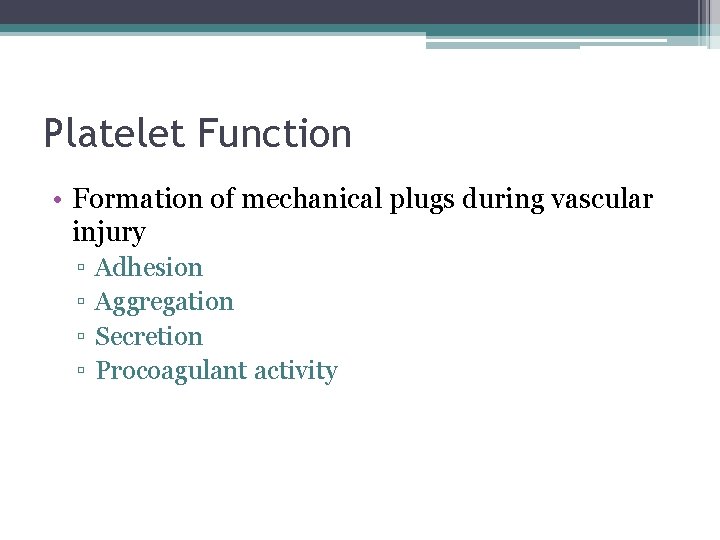 Platelet Function

• Formation of mechanical plugs during vascular injury
▫ Adhesion
▫ Aggregation
▫ Secretion
▫ Procoagulant activity